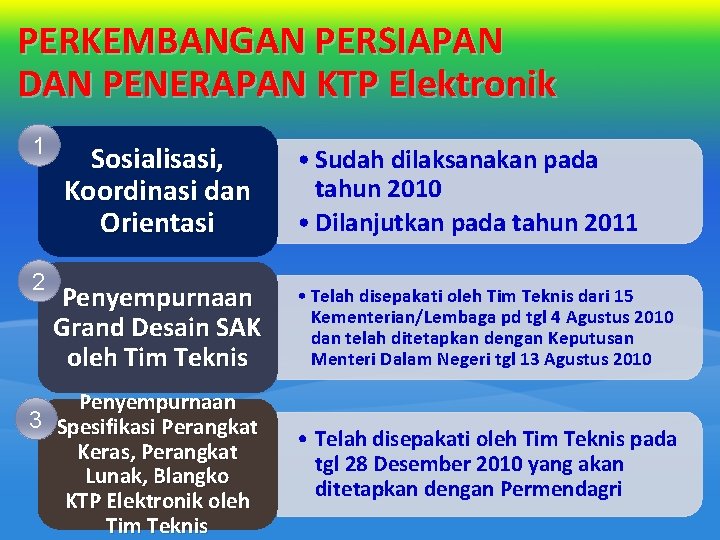 PERKEMBANGAN PERSIAPAN DAN PENERAPAN KTP Elektronik

1

Sosialisasi, Koordinasi dan Orientasi

• Sudah dilaksanakan pada tahun 2010
• Dilanjutkan pada tahun 2011

2

Penyempurnaan Grand Desain SAK oleh Tim Teknis

• Telah disepakati oleh Tim Teknis dari 15 Kementerian/Lembaga pd tgl 4 Agustus 2010 dan telah ditetapkan dengan Keputusan Menteri Dalam Negeri tgl 13 Agustus 2010

3

Penyempurnaan Spesifikasi Perangkat Keras, Perangkat Lunak, Blangko KTP Elektronik oleh Tim Teknis

• Telah disepakati oleh Tim Teknis pada tgl 28 Desember 2010 yang akan ditetapkan dengan Permendagri